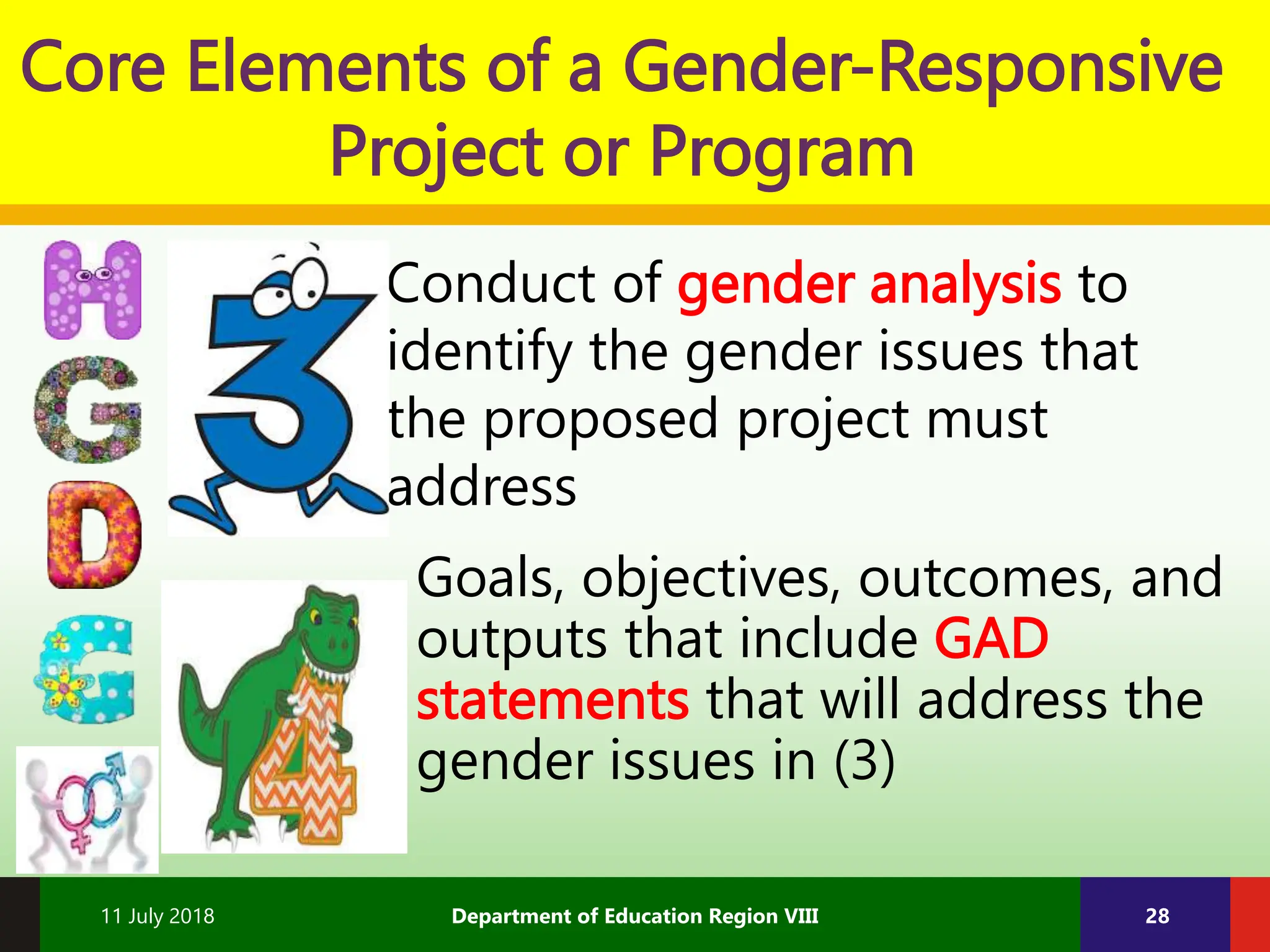 Core Elements of a Gender-Responsive Project or Program

H
G
D
G

3

Conduct of gender analysis to identify the gender issues that the proposed project must address

4

Goals, objectives, outcomes, and outputs that include GAD statements that will address the gender issues in (3)

11 July 2018

Department of Education Region VIII

28